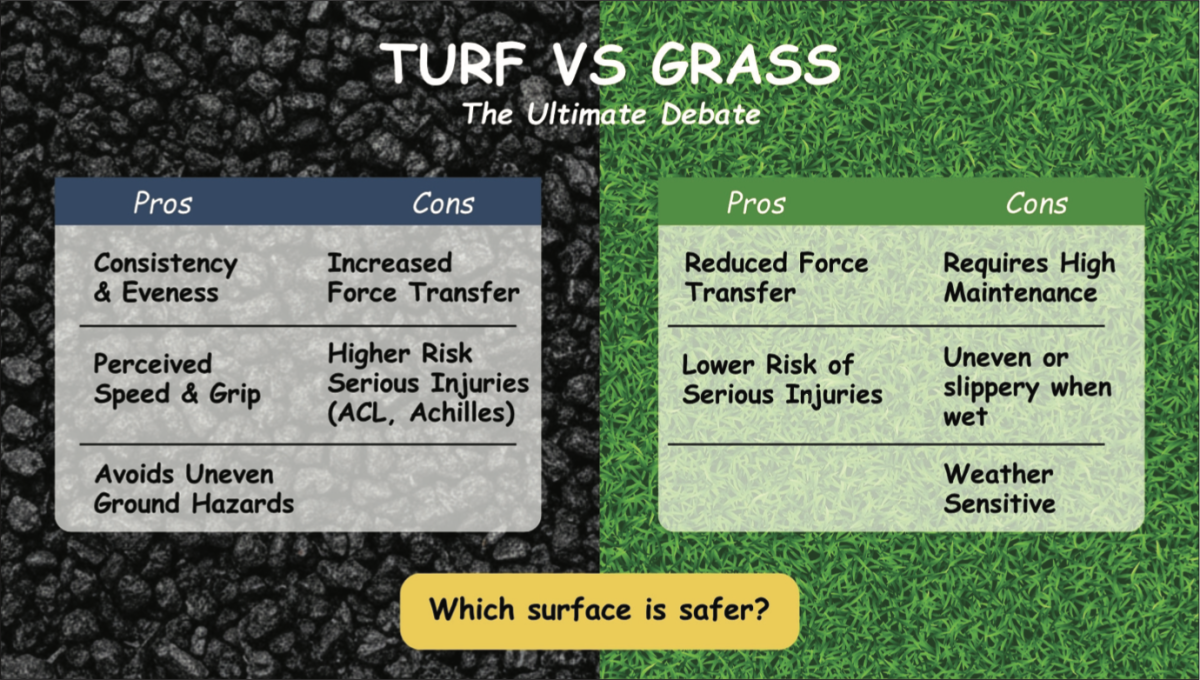 TURF VS GRASS
The Ultimate Debate

| Pros | Cons |
|---|---|
| Consistency & Eveness | Increased Force Transfer |
| Perceived Speed & Grip | Higher Risk Serious Injuries (ACL, Achilles) |
| Avoids Uneven Ground Hazards | |

| Pros | Cons |
|---|---|
| Reduced Force Transfer | Requires High Maintenance |
| Lower Risk of Serious Injuries | Uneven or slippery when wet |
| | Weather Sensitive |

Which surface is safer?